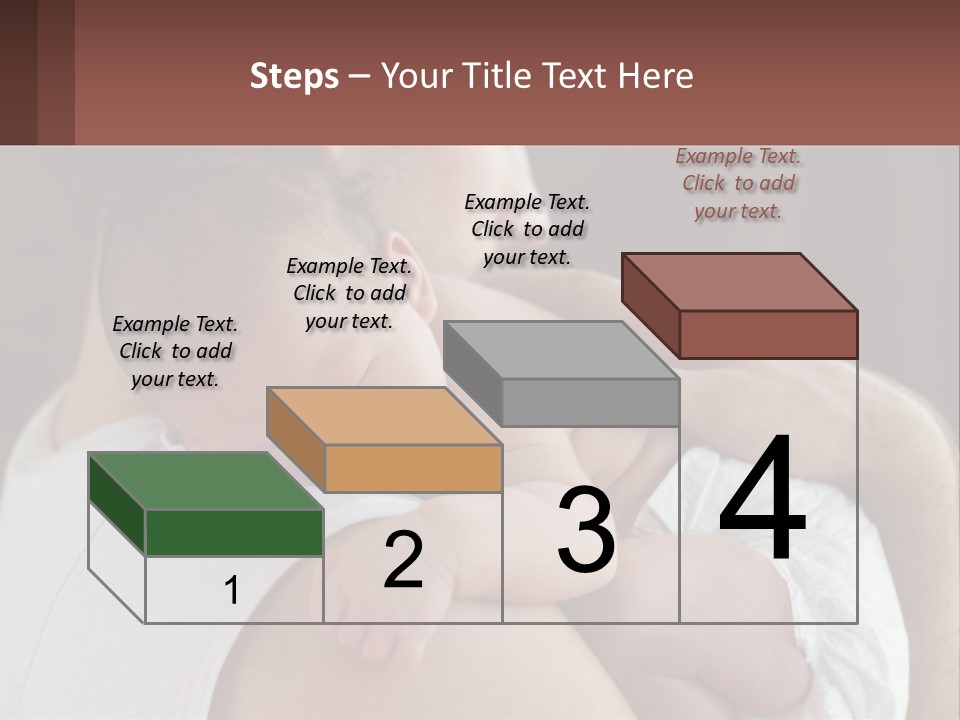 Steps – Your Title Text Here

Example Text. Click to add your text.

Example Text. Click to add your text.

Example Text. Click to add your text.

Example Text. Click to add your text.

1

2

3

4